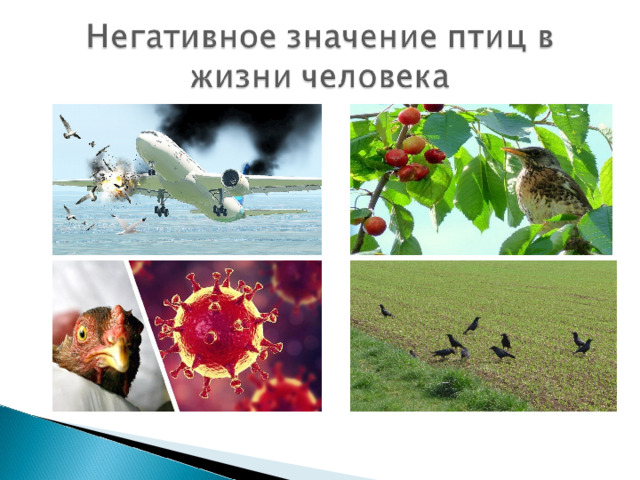 Негативное значение птиц в жизни человека